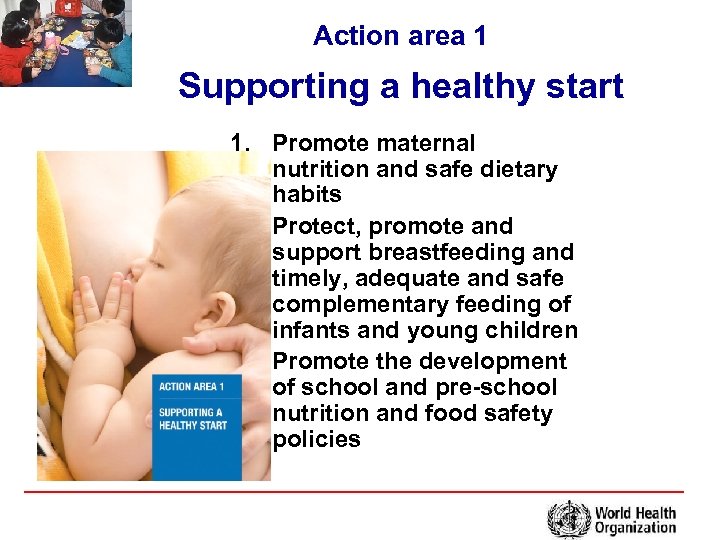 Action area 1

Supporting a healthy start

1. Promote maternal nutrition and safe dietary habits

Protect, promote and support breastfeeding and timely, adequate and safe complementary feeding of infants and young children

Promote the development of school and pre-school nutrition and food safety policies

ACTION AREA 1

SUPPORTING A HEALTHY START

World Health Organization